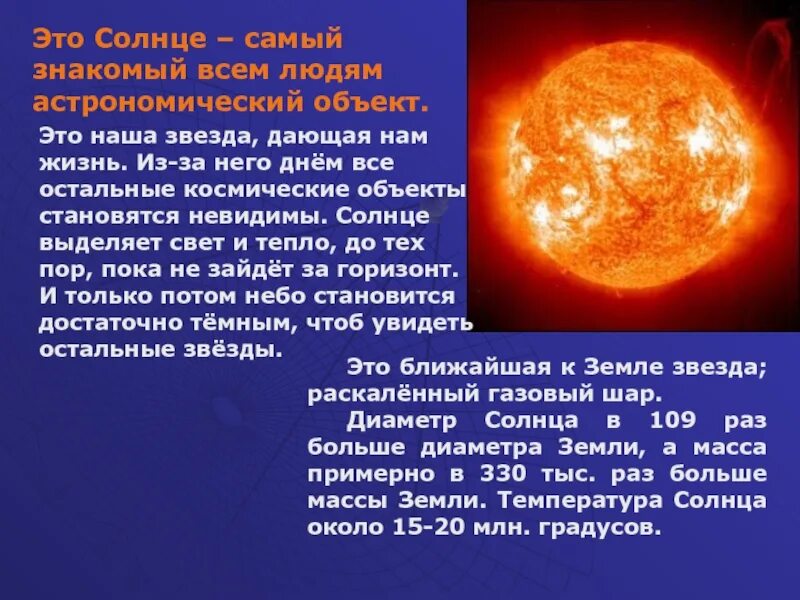 Это Солнце – самый знакомый всем людям астрономический объект.

Это наша звезда, дающая нам жизнь. Из-за него днём все остальные космические объекты становятся невидимы. Солнце выделяет свет и тепло, до тех пор, пока не зайдёт за горизонт. И только потом небо становится достаточно тёмным, чтоб увидеть остальные звёзды.

Это ближайшая к Земле звезда; раскалённый газовый шар.

Диаметр Солнца в 109 раз больше диаметра Земли, а масса примерно в 330 тыс. раз больше массы Земли. Температура Солнца около 15-20 млн. градусов.